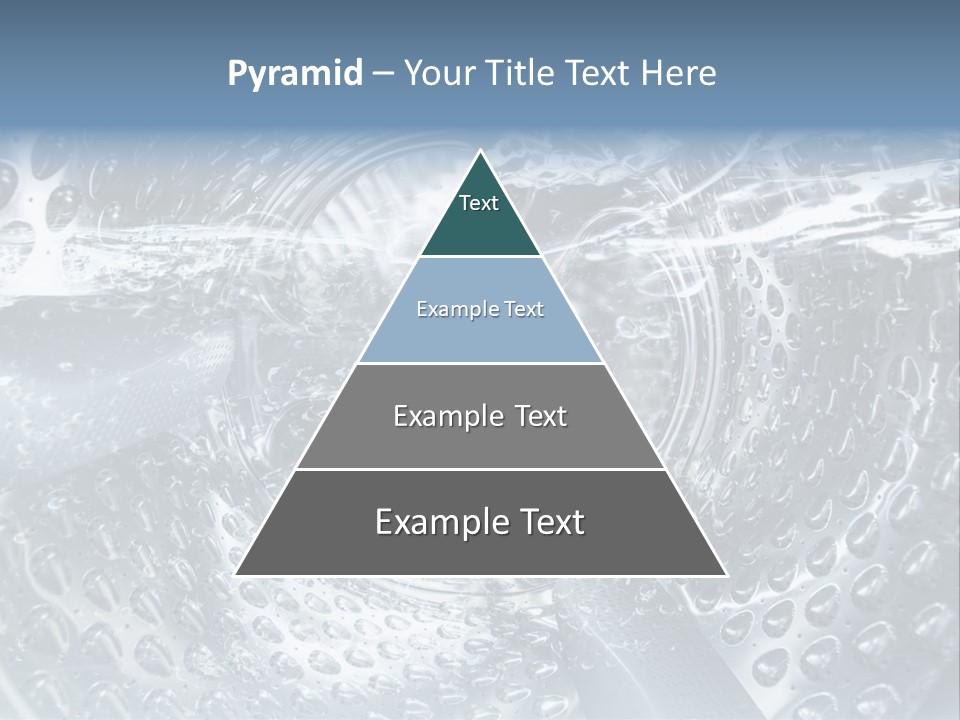 Pyramid – Your Title Text Here

Text

Example Text

Example Text

Example Text